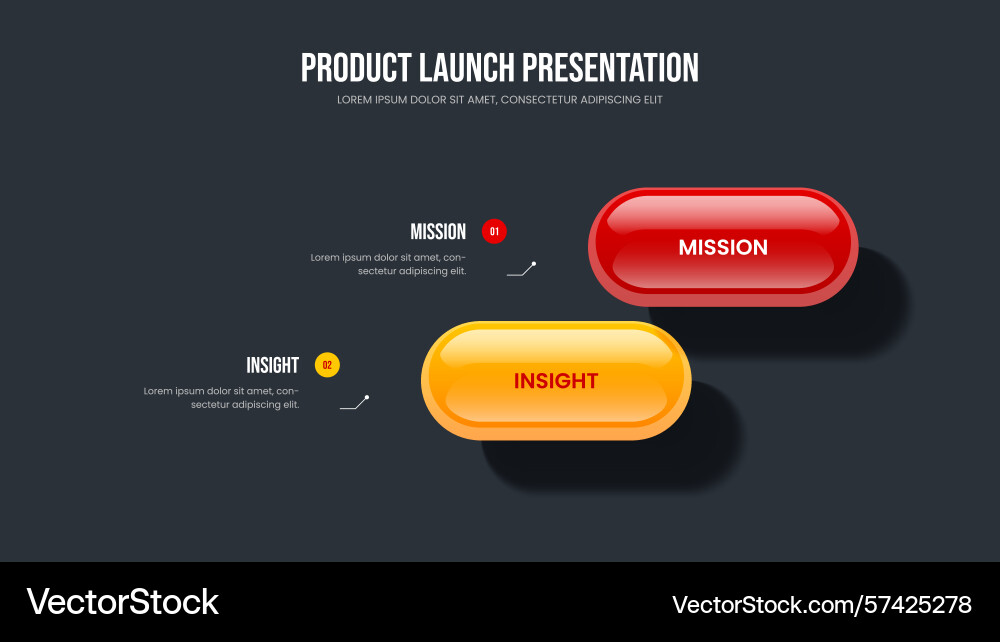 PRODUCT LAUNCH PRESENTATION

LOREM IPSUM DOLOR SIT AMET, CONSECTETUR ADIPISCING ELIT

MISSION 01

Lorem ipsum dolor sit amet, consectetur adipiscing elit.

MISSION

INSIGHT 02

Lorem ipsum dolor sit amet, consectetur adipiscing elit.

INSIGHT

VectorStock

VectorStock.com/57425278